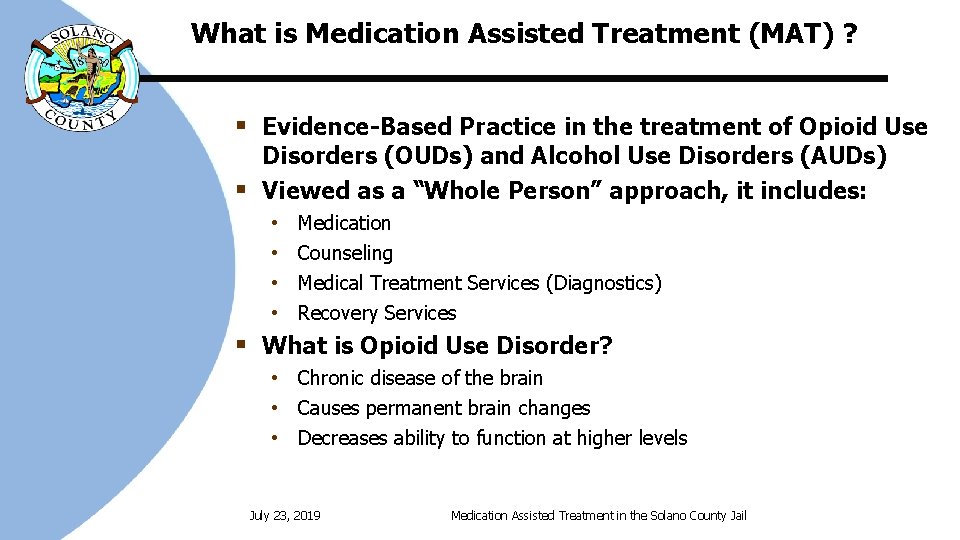 SOLANO COUNTY

What is Medication Assisted Treatment (MAT) ?

▪ Evidence-Based Practice in the treatment of Opioid Use Disorders (OUDs) and Alcohol Use Disorders (AUDs)
▪ Viewed as a “Whole Person” approach, it includes:
• Medication
• Counseling
• Medical Treatment Services (Diagnostics)
• Recovery Services
▪ What is Opioid Use Disorder?
• Chronic disease of the brain
• Causes permanent brain changes
• Decreases ability to function at higher levels

July 23, 2019

Medication Assisted Treatment in the Solano County Jail